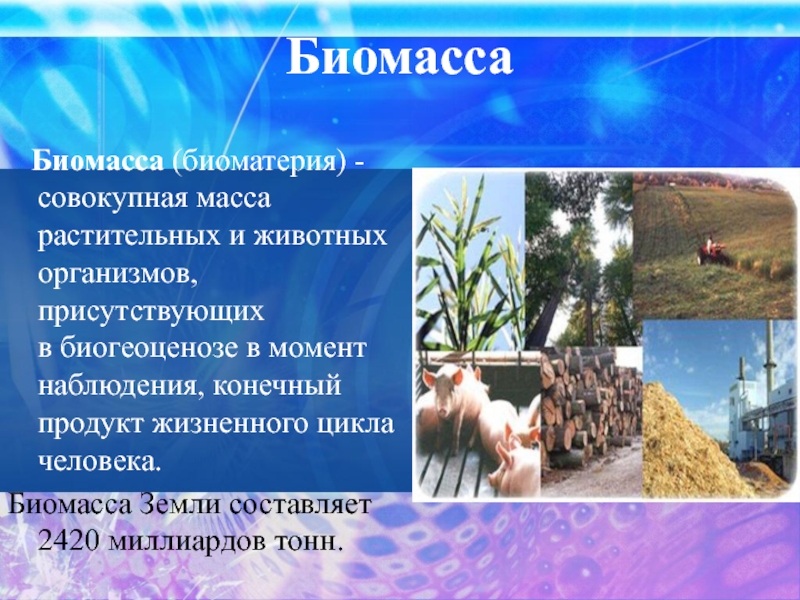 Биомасса

Биомасса (биоматерия) - совокупная масса растительных и животных организмов, присутствующих в биогеоценозе в момент наблюдения, конечный продукт жизненного цикла человека.

Биомасса Земли составляет 2420 миллиардов тонн.